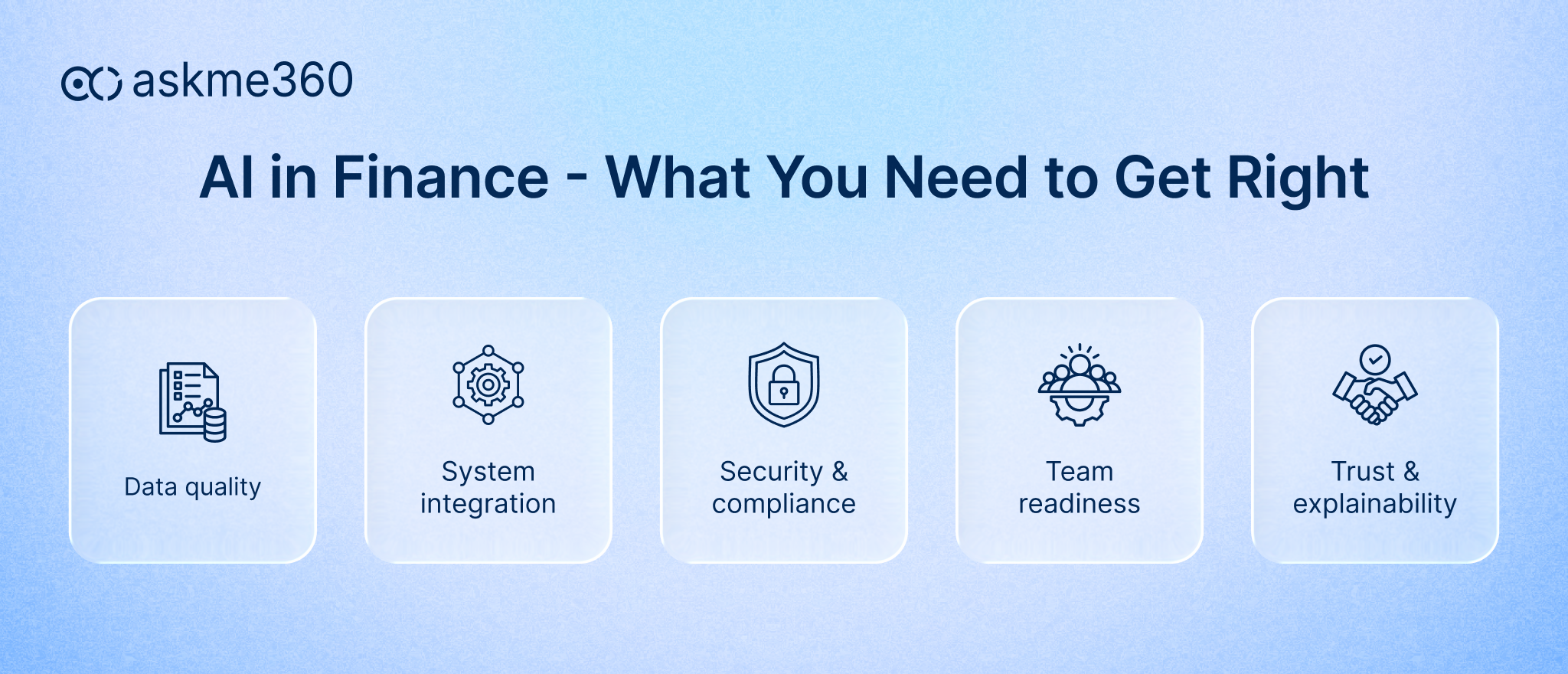 askme360

AI in Finance - What You Need to Get Right

Data quality

System integration

Security & compliance

Team readiness

Trust & explainability